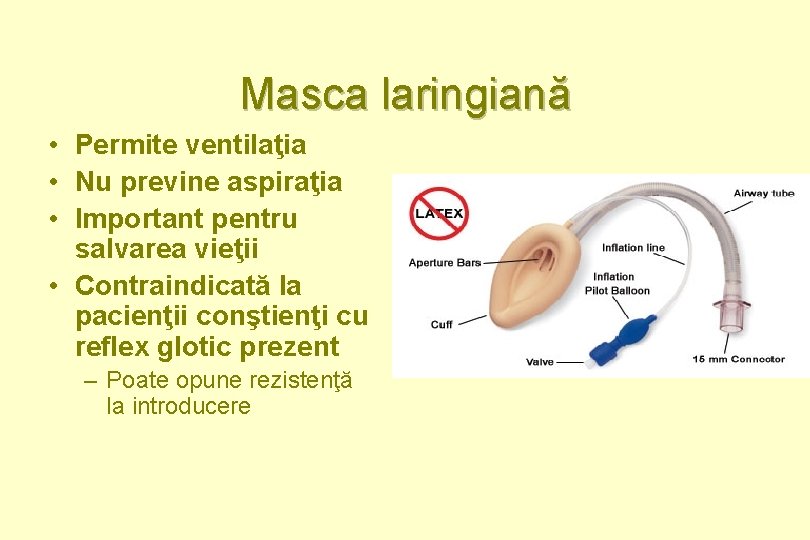 Masca laringiană

• Permite ventilaţia
• Nu previne aspiraţia
• Important pentru salvarea vieţii
• Contraindicată la pacienţii conştienţi cu reflex glotic prezent
– Poate opune rezistenţă la introducere

LATEX
Airway tube
Inflation line
Aperture Bars
Inflation Pilot Balloon
Cuff
Valve
15 mm Connector